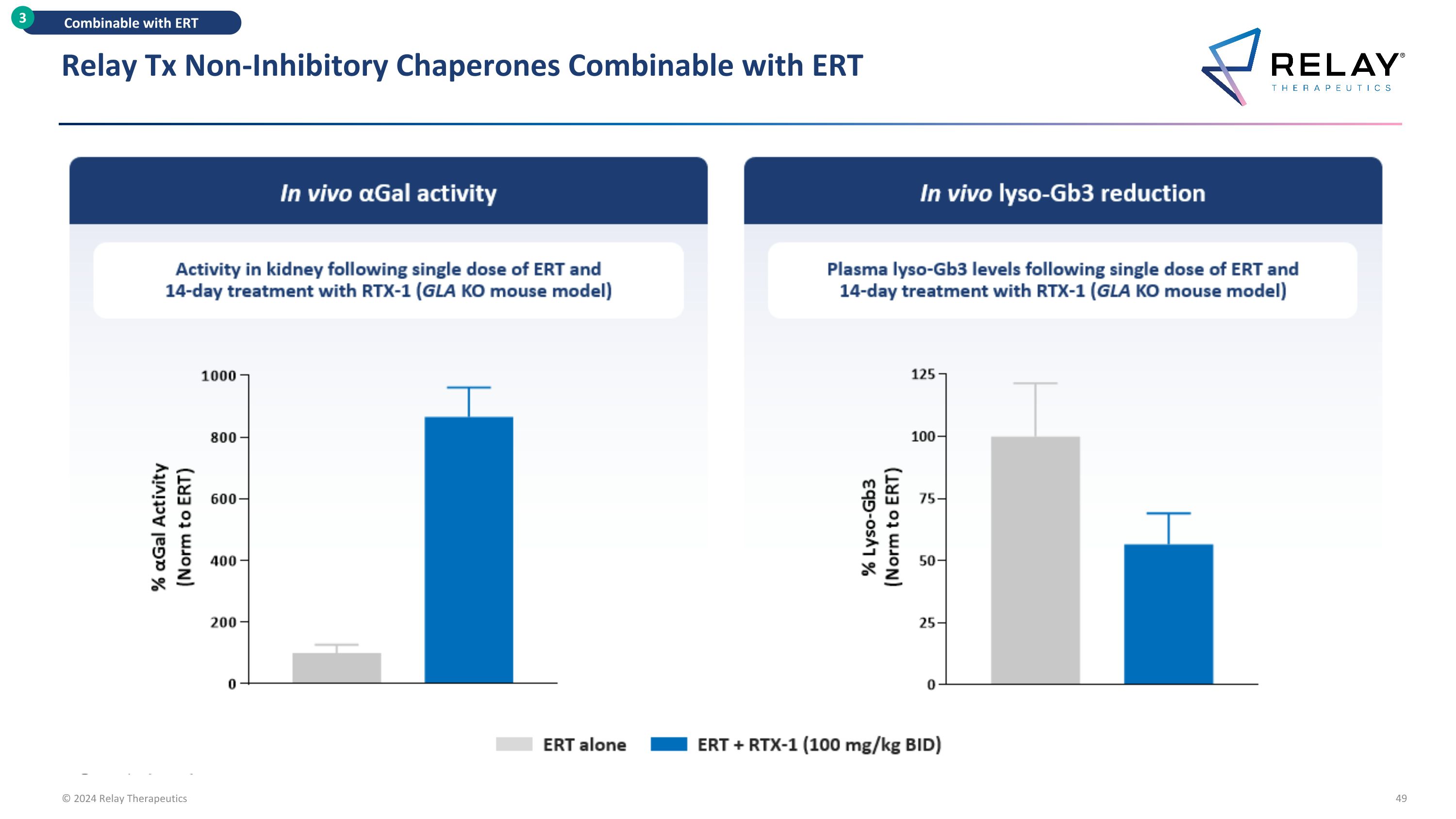 3 Combinable with ERT

Relay Tx Non-Inhibitory Chaperones Combinable with ERT

RELAY® THERAPEUTICS

In vivo αGal activity

Activity in kidney following single dose of ERT and 14-day treatment with RTX-1 (GLA KO mouse model)

% αGal Activity (Norm to ERT)

1000
800
600
400
200
0

In vivo lyso-Gb3 reduction

Plasma lyso-Gb3 levels following single dose of ERT and 14-day treatment with RTX-1 (GLA KO mouse model)

% Lyso-Gb3 (Norm to ERT)

125
100
75
50
25
0

ERT alone ERT + RTX-1 (100 mg/kg BID)

© 2024 Relay Therapeutics

49